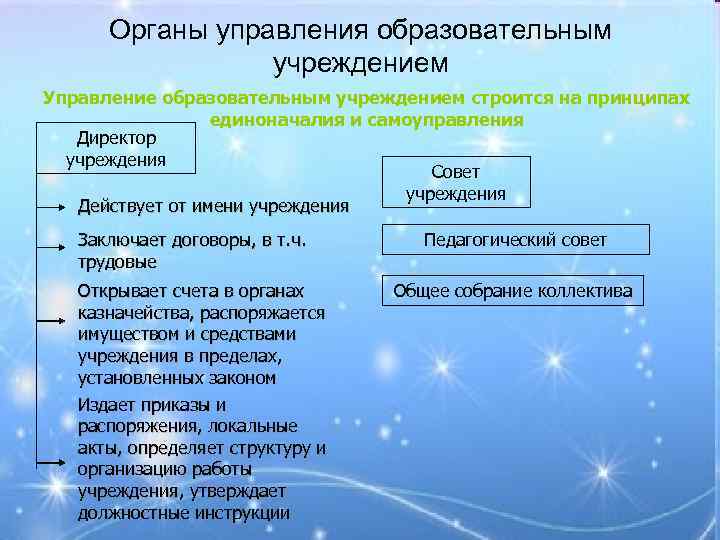 Органы управления образовательным учреждением

Управление образовательным учреждением строится на принципах единоначалия и самоуправления

Директор учреждения

Действует от имени учреждения

Заключает договоры, в т.ч. трудовые

Открывает счета в органах казначейства, распоряжается имуществом и средствами учреждения в пределах, установленных законом

Издает приказы и распоряжения, локальные акты, определяет структуру и организацию работы учреждения, утверждает должностные инструкции

Совет учреждения

Педагогический совет

Общее собрание коллектива